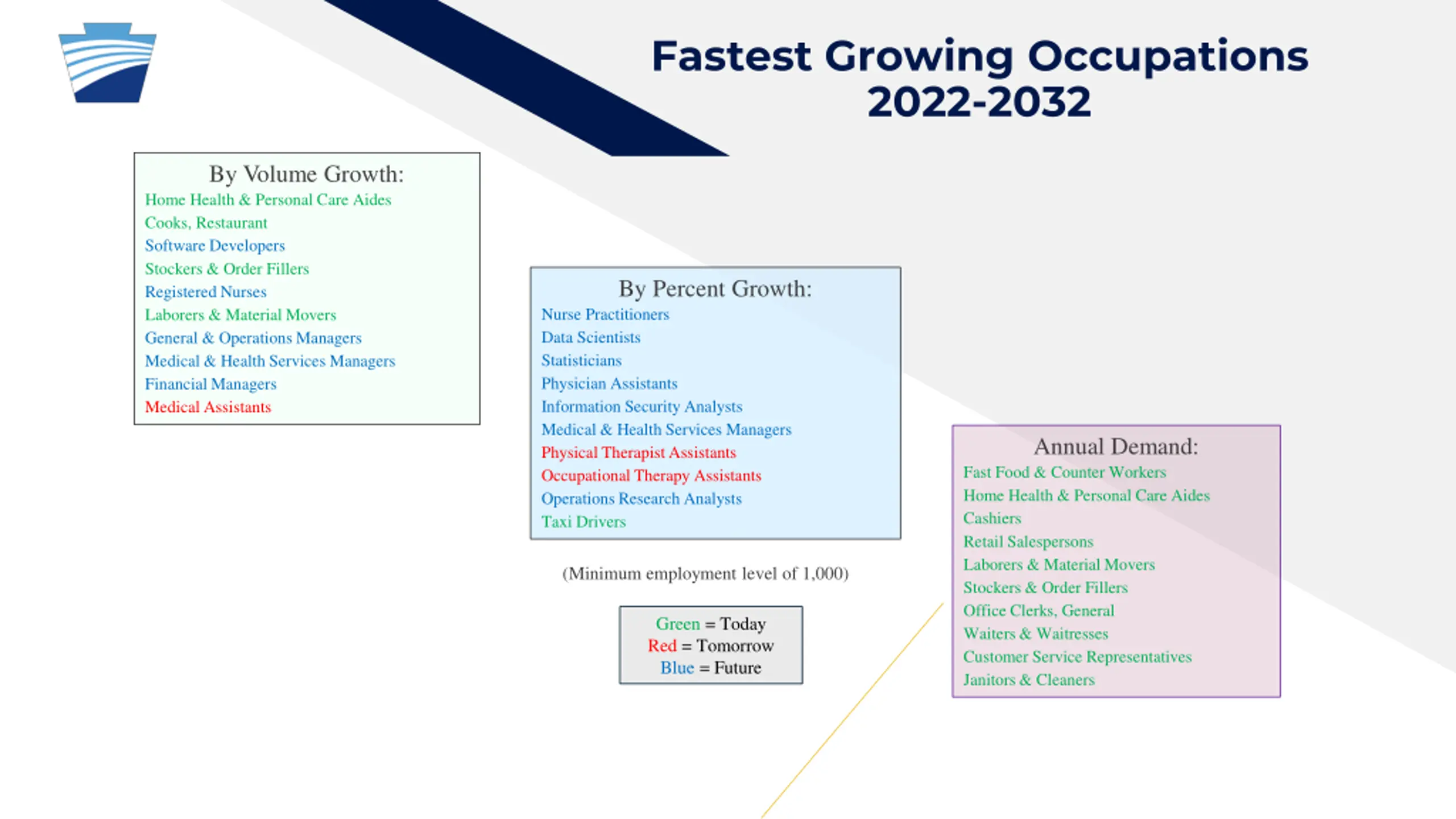 Fastest Growing Occupations 2022-2032

By Volume Growth:
Home Health & Personal Care Aides
Cooks, Restaurant
Software Developers
Stockers & Order Fillers
Registered Nurses
Laborers & Material Movers
General & Operations Managers
Medical & Health Services Managers
Financial Managers
Medical Assistants

By Percent Growth:
Nurse Practitioners
Data Scientists
Statisticians
Physician Assistants
Information Security Analysts
Medical & Health Services Managers
Physical Therapist Assistants
Occupational Therapy Assistants
Operations Research Analysts
Taxi Drivers

(Minimum employment level of 1,000)

Green = Today
Red = Tomorrow
Blue = Future

Annual Demand:
Fast Food & Counter Workers
Home Health & Personal Care Aides
Cashiers
Retail Salespersons
Laborers & Material Movers
Stockers & Order Fillers
Office Clerks, General
Waiters & Waitresses
Customer Service Representatives
Janitors & Cleaners